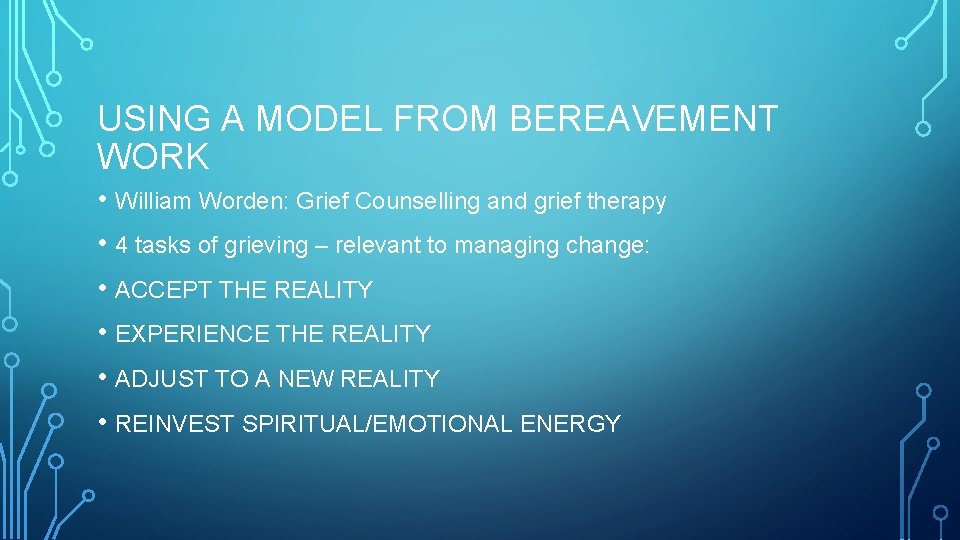 USING A MODEL FROM BEREAVEMENT WORK

• William Worden: Grief Counselling and grief therapy

• 4 tasks of grieving – relevant to managing change:

• ACCEPT THE REALITY

• EXPERIENCE THE REALITY

• ADJUST TO A NEW REALITY

• REINVEST SPIRITUAL/EMOTIONAL ENERGY